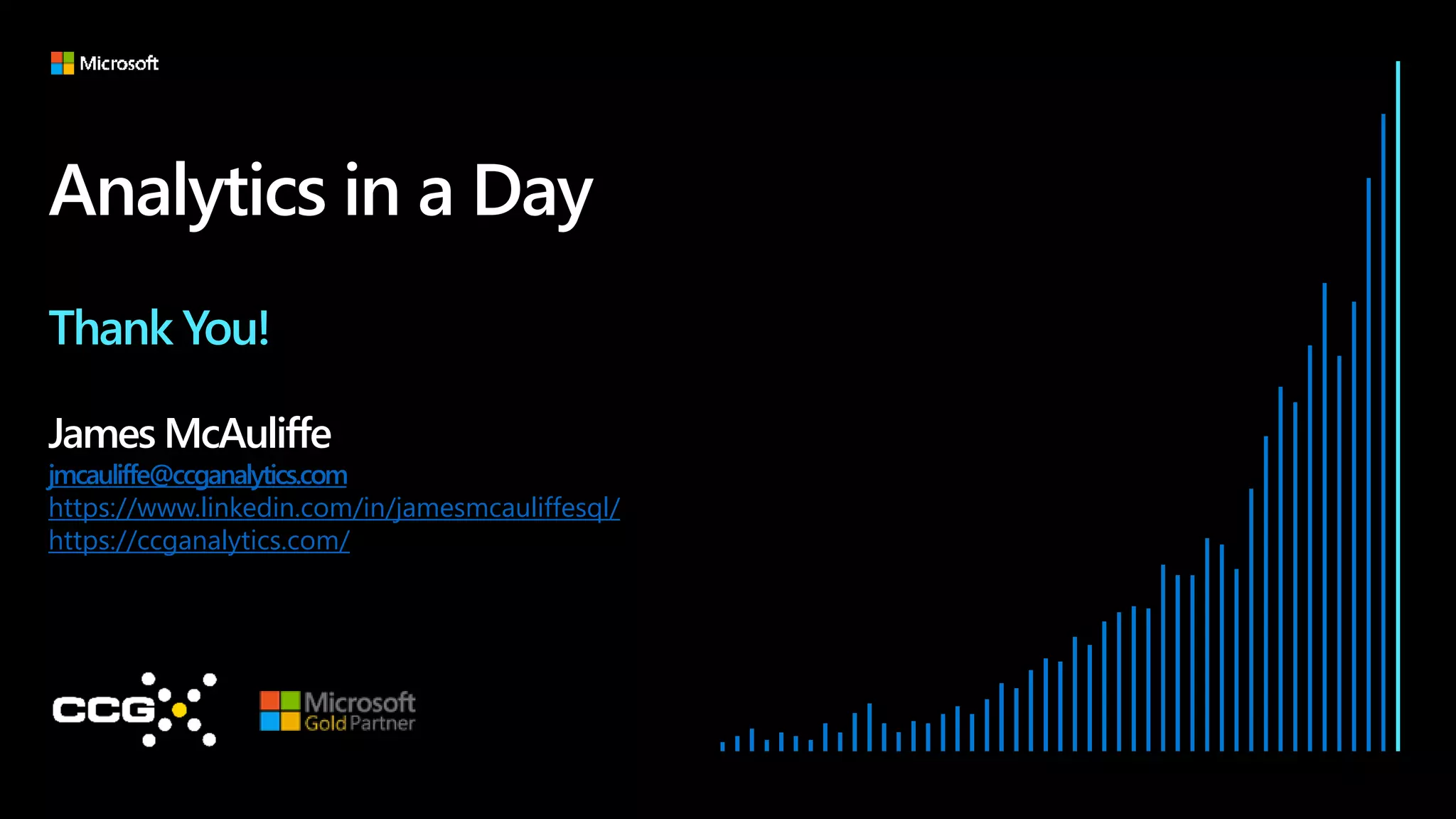 Microsoft

Analytics in a Day

Thank You!

James McAuliffe
jmcauliffe@ccganalytics.com
https://www.linkedin.com/in/jamesmcauliffesql/
https://ccganalytics.com/

CCG

Microsoft
Gold Partner